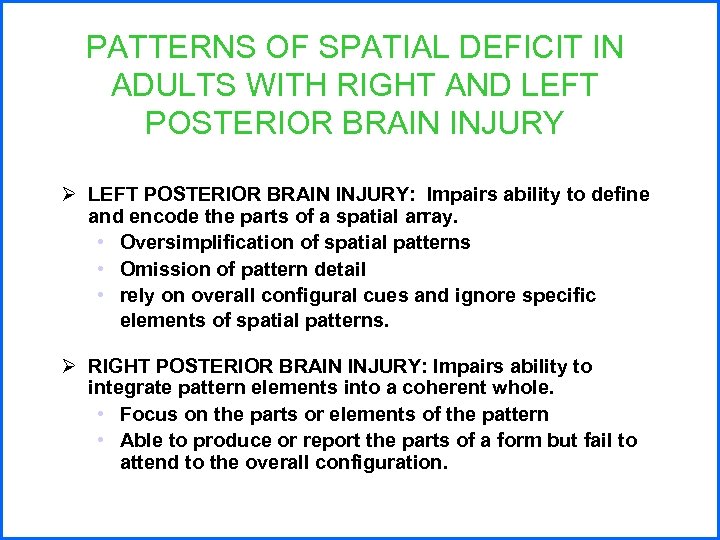 PATTERNS OF SPATIAL DEFICIT IN ADULTS WITH RIGHT AND LEFT POSTERIOR BRAIN INJURY

➢ LEFT POSTERIOR BRAIN INJURY: Impairs ability to define and encode the parts of a spatial array.
• Oversimplification of spatial patterns
• Omission of pattern detail
• rely on overall configural cues and ignore specific elements of spatial patterns.

➢ RIGHT POSTERIOR BRAIN INJURY: Impairs ability to integrate pattern elements into a coherent whole.
• Focus on the parts or elements of the pattern
• Able to produce or report the parts of a form but fail to attend to the overall configuration.